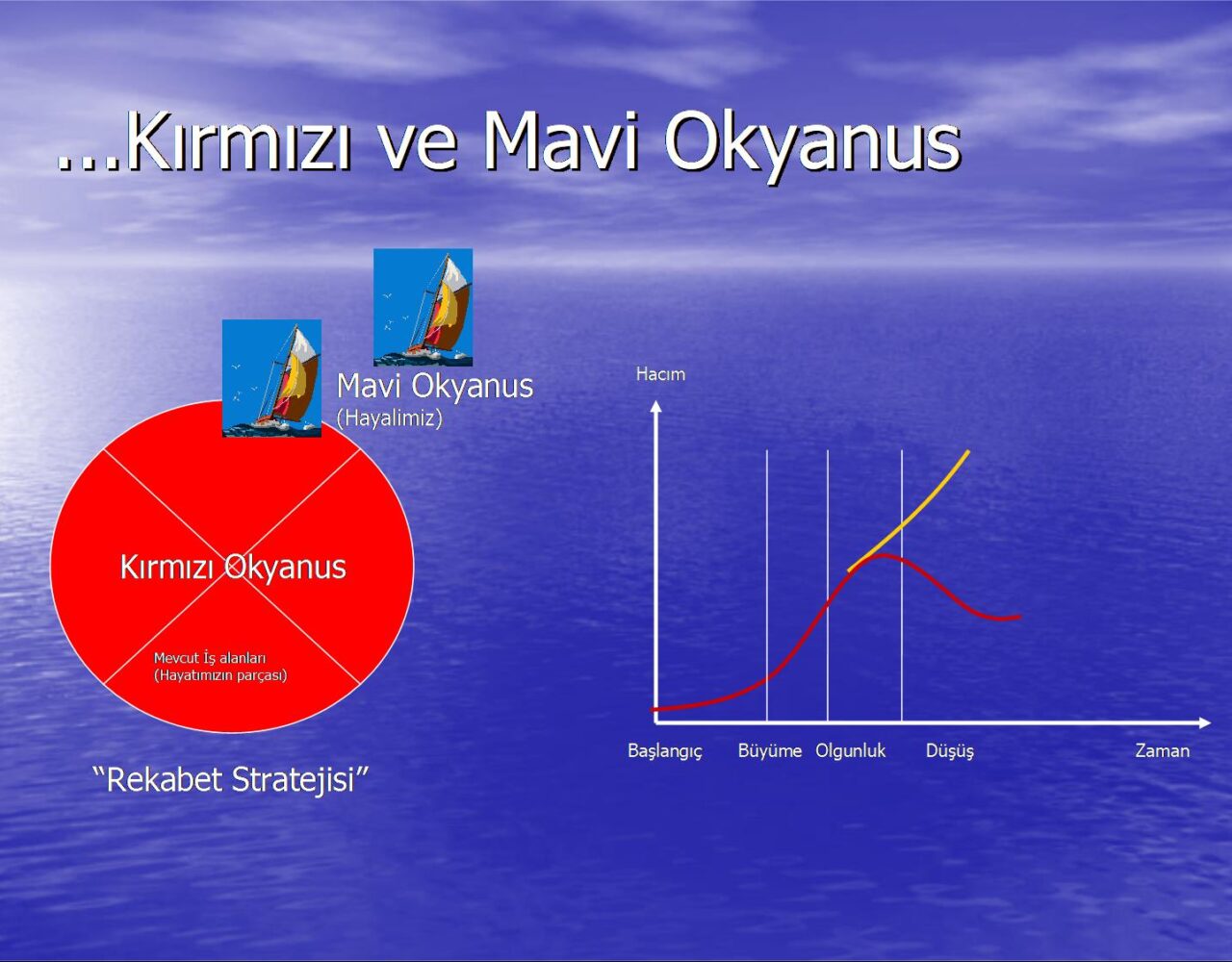 ...Kırmızı ve Mavi Okyanus

Mavi Okyanus
(Hayalimiz)

Kırmızı Okyanus

Mevcut İş alanları
(Hayatımızın parçası)

"Rekabet Stratejisi"

Hacım

Başlangıç Büyüme Olgunluk Düşüş Zaman